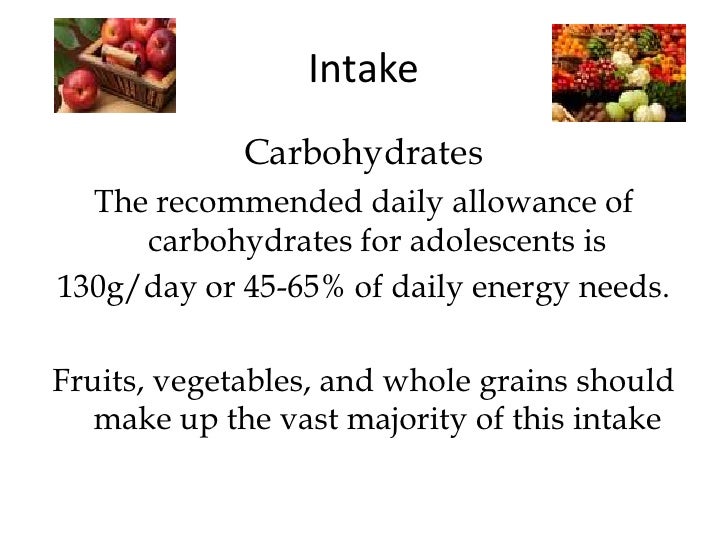 Intake

Carbohydrates

The recommended daily allowance of carbohydrates for adolescents is 130g/day or 45-65% of daily energy needs.

Fruits, vegetables, and whole grains should make up the vast majority of this intake